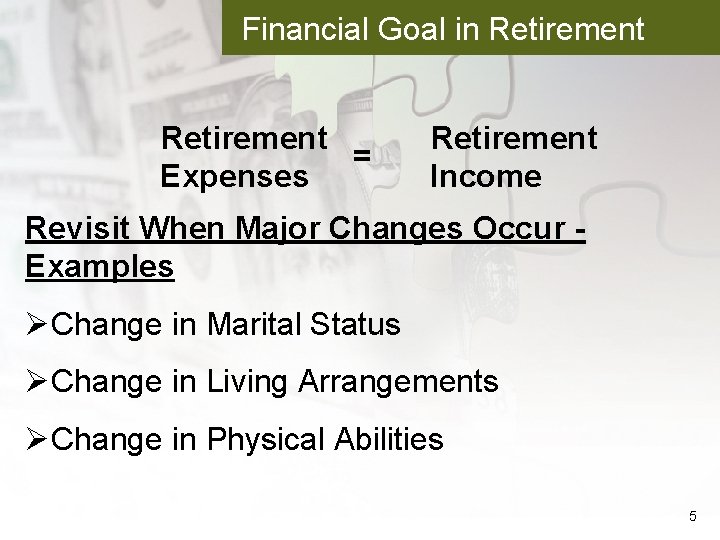 Financial Goal in Retirement

Retirement Expenses = Retirement Income

Revisit When Major Changes Occur - Examples

➢Change in Marital Status

➢Change in Living Arrangements

➢Change in Physical Abilities

5